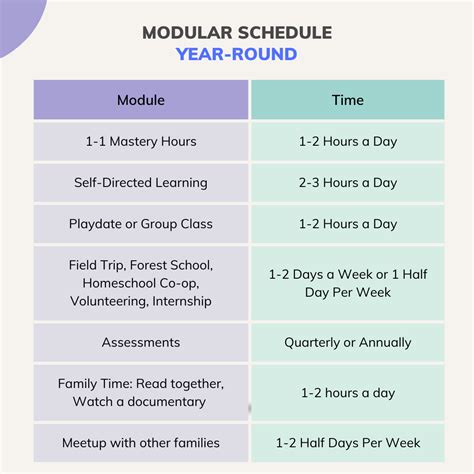 MODULAR SCHEDULE
YEAR-ROUND

| Module | Time |
|---|---|
| 1-1 Mastery Hours | 1-2 Hours a Day |
| Self-Directed Learning | 2-3 Hours a Day |
| Playdate or Group Class | 1-2 Hours a Day |
| Field Trip, Forest School, Homeschool Co-op, Volunteering, Internship | 1-2 Days a Week or 1 Half Day Per Week |
| Assessments | Quarterly or Annually |
| Family Time: Read together, Watch a documentary | 1-2 hours a day |
| Meetup with other families | 1-2 Half Days Per Week |